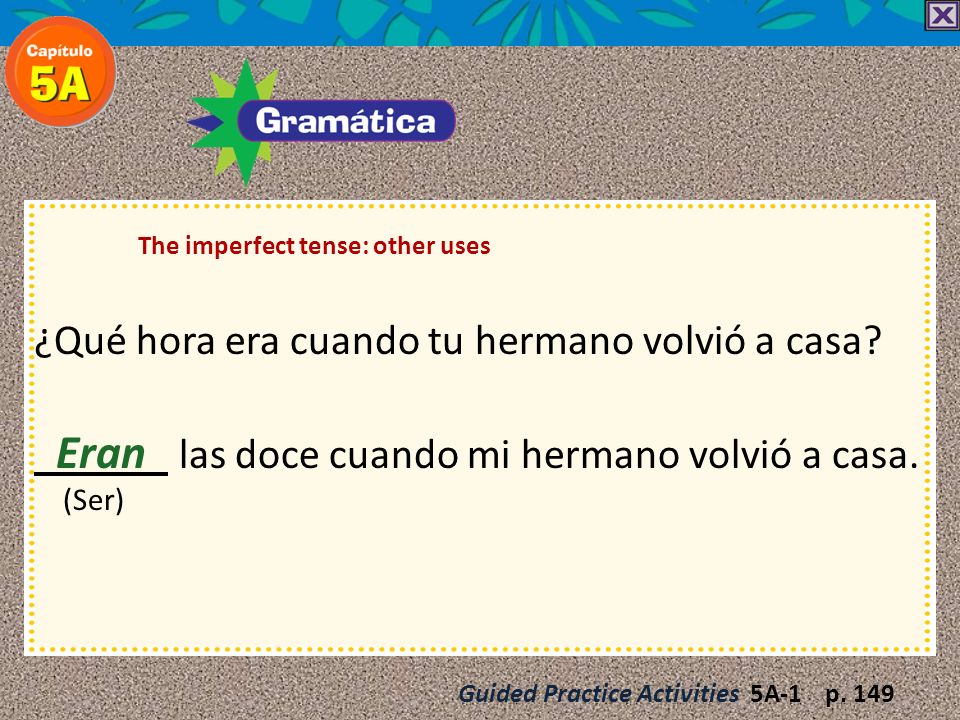 Capítulo
5A

Gramática

The imperfect tense: other uses

¿Qué hora era cuando tu hermano volvió a casa?

Eran las doce cuando mi hermano volvió a casa.
(Ser)

Guided Practice Activities 5A-1 p. 149